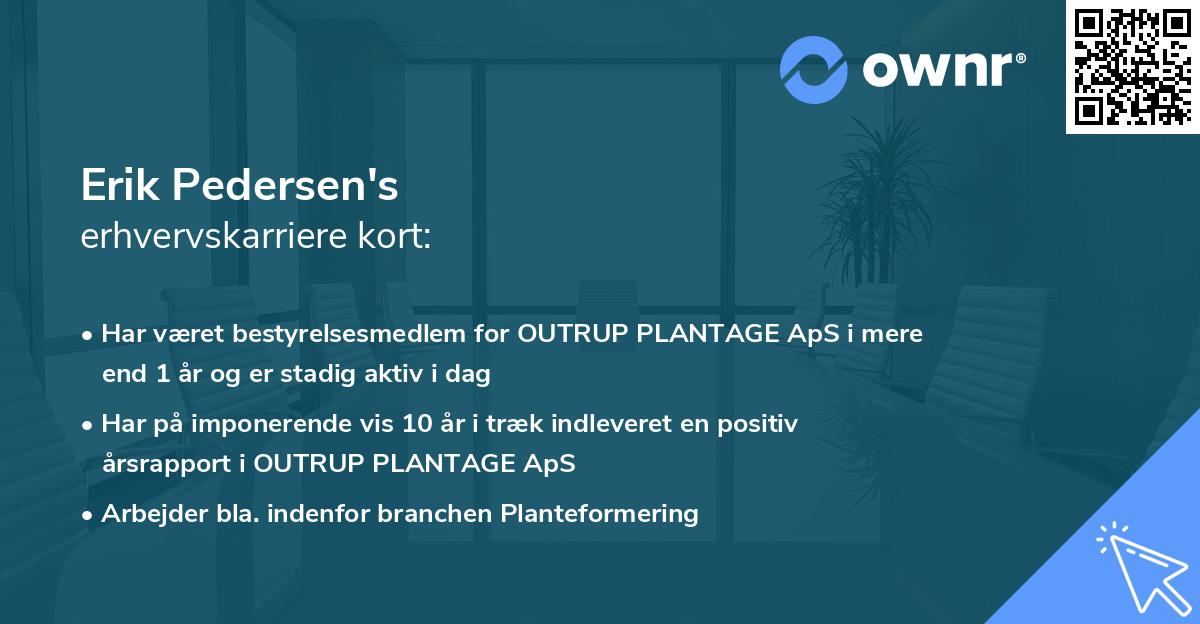 ownr®

Erik Pedersen's
erhvervskarriere kort:

• Har været bestyrelsesmedlem for OUTRUP PLANTAGE ApS i mere end 1 år og er stadig aktiv i dag

• Har på imponerende vis 10 år i træk indleveret en positiv årsrapport i OUTRUP PLANTAGE ApS

• Arbejder bla. indenfor branchen Planteformering